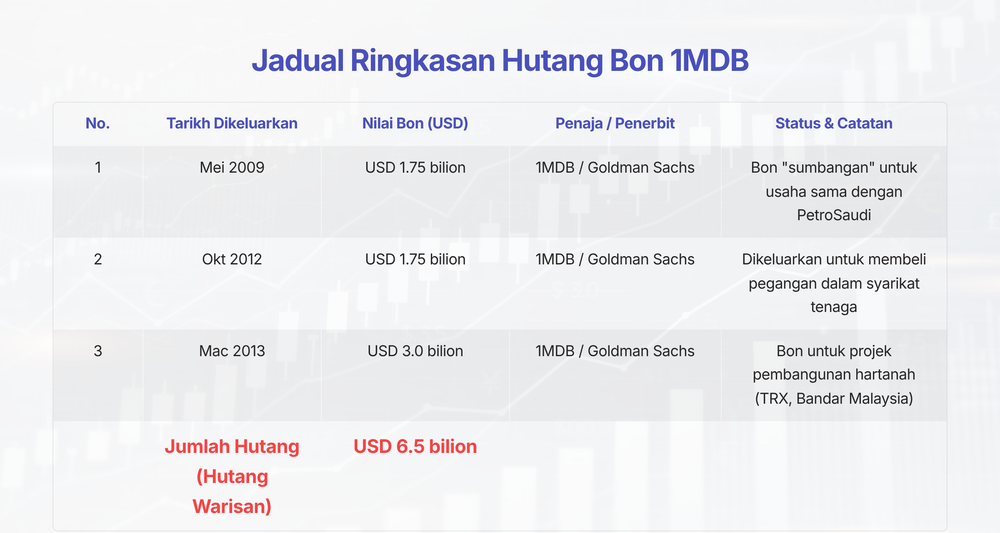 Jadual Ringkasan Hutang Bon 1MDB

| No. | Tarikh Dikeluarkan | Nilai Bon (USD) | Penaja / Penerbit | Status & Catatan |
|---|---|---|---|---|
| 1 | Mei 2009 | USD 1.75 bilion | 1MDB / Goldman Sachs | Bon "sumbangan" untuk usaha sama dengan PetroSaudi |
| 2 | Okt 2012 | USD 1.75 bilion | 1MDB / Goldman Sachs | Dikeluarkan untuk membeli pegangan dalam syarikat tenaga |
| 3 | Mac 2013 | USD 3.0 bilion | 1MDB / Goldman Sachs | Bon untuk projek pembangunan hartanah (TRX, Bandar Malaysia) |
| | Jumlah Hutang (Hutang Warisan) | USD 6.5 bilion | | |